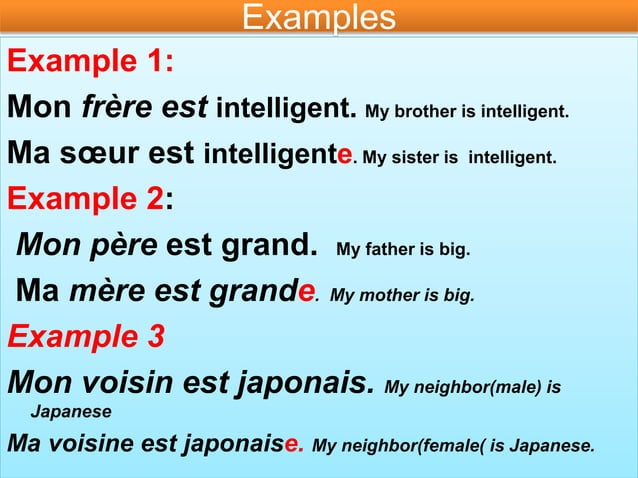 Examples

Example 1:

Mon frère est intelligent. My brother is intelligent.

Ma sœur est intelligente. My sister is intelligent.

Example 2:

Mon père est grand. My father is big.

Ma mère est grande. My mother is big.

Example 3

Mon voisin est japonais. My neighbor(male) is Japanese

Ma voisine est japonaise. My neighbor(female( is Japanese.